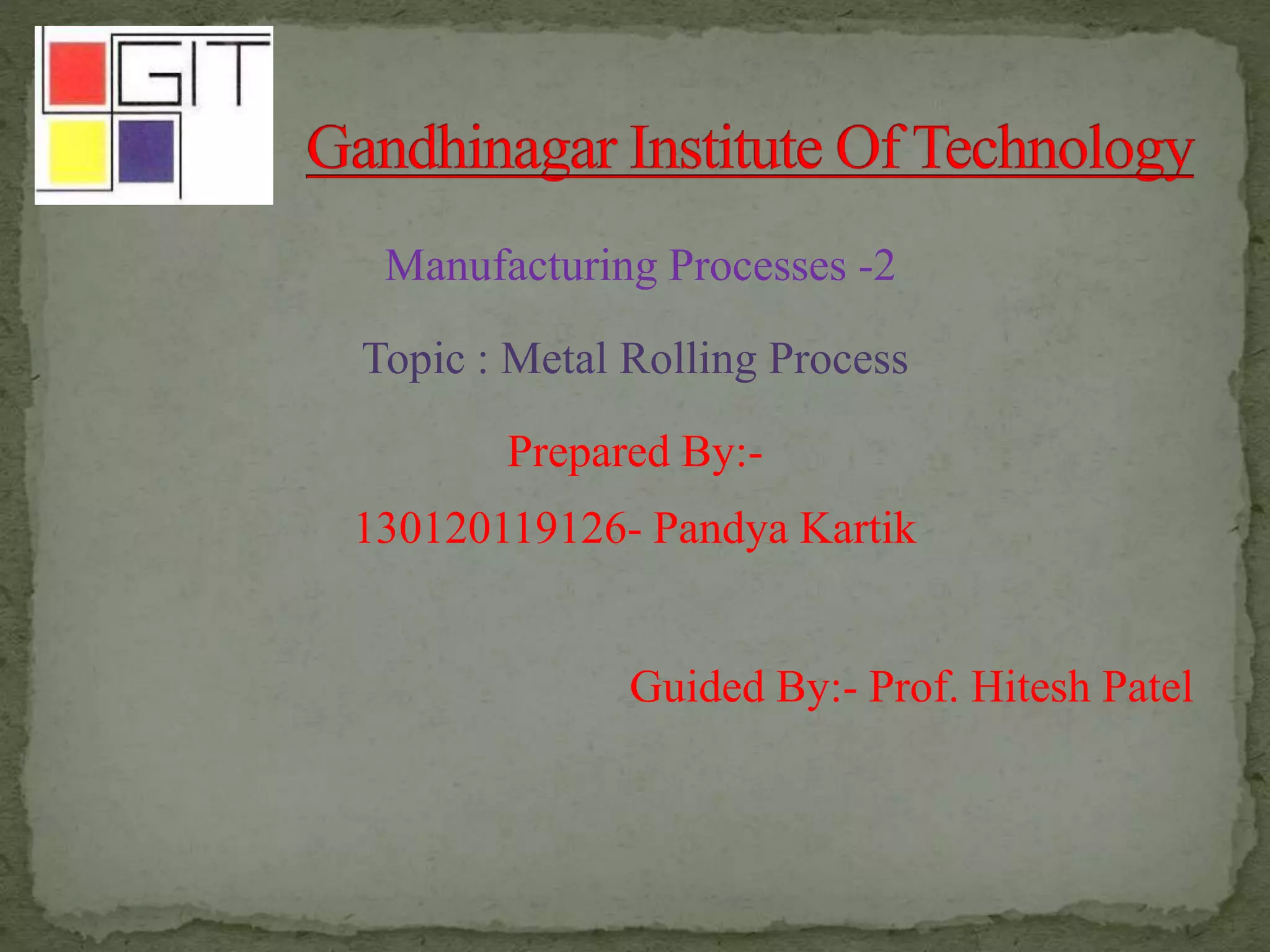 GIT

Gandhinagar Institute Of Technology

Manufacturing Processes -2

Topic : Metal Rolling Process

Prepared By:-

130120119126- Pandya Kartik

Guided By:- Prof. Hitesh Patel